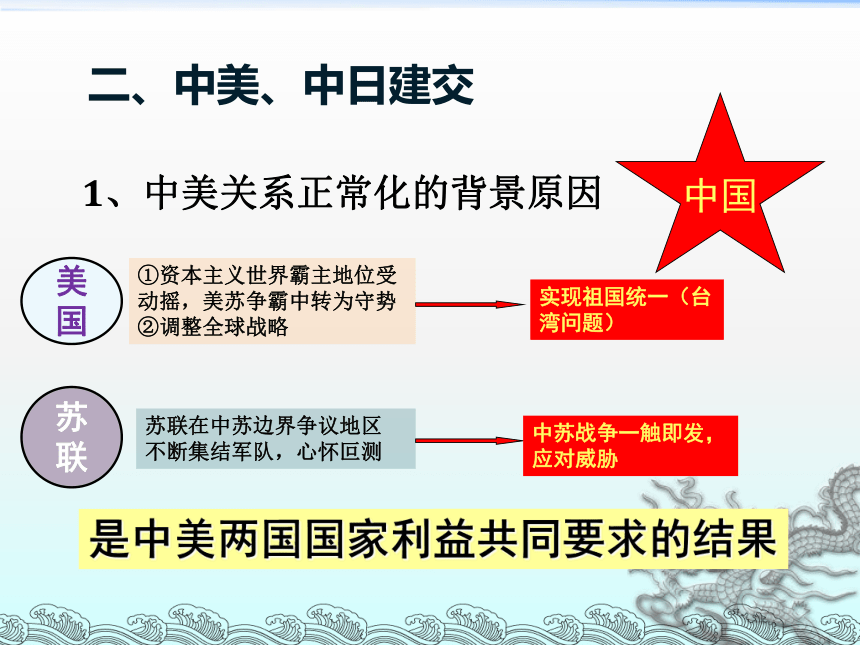 二、中美、中日建交

1、中美关系正常化的背景原因

中国

美国

①资本主义世界霸主地位受动摇，美苏争霸中转为守势
②调整全球战略

实现祖国统一（台湾问题）

苏联

苏联在中苏边界争议地区不断集结军队，心怀叵测

中苏战争一触即发，应对威胁

是中美两国国家利益共同要求的结果